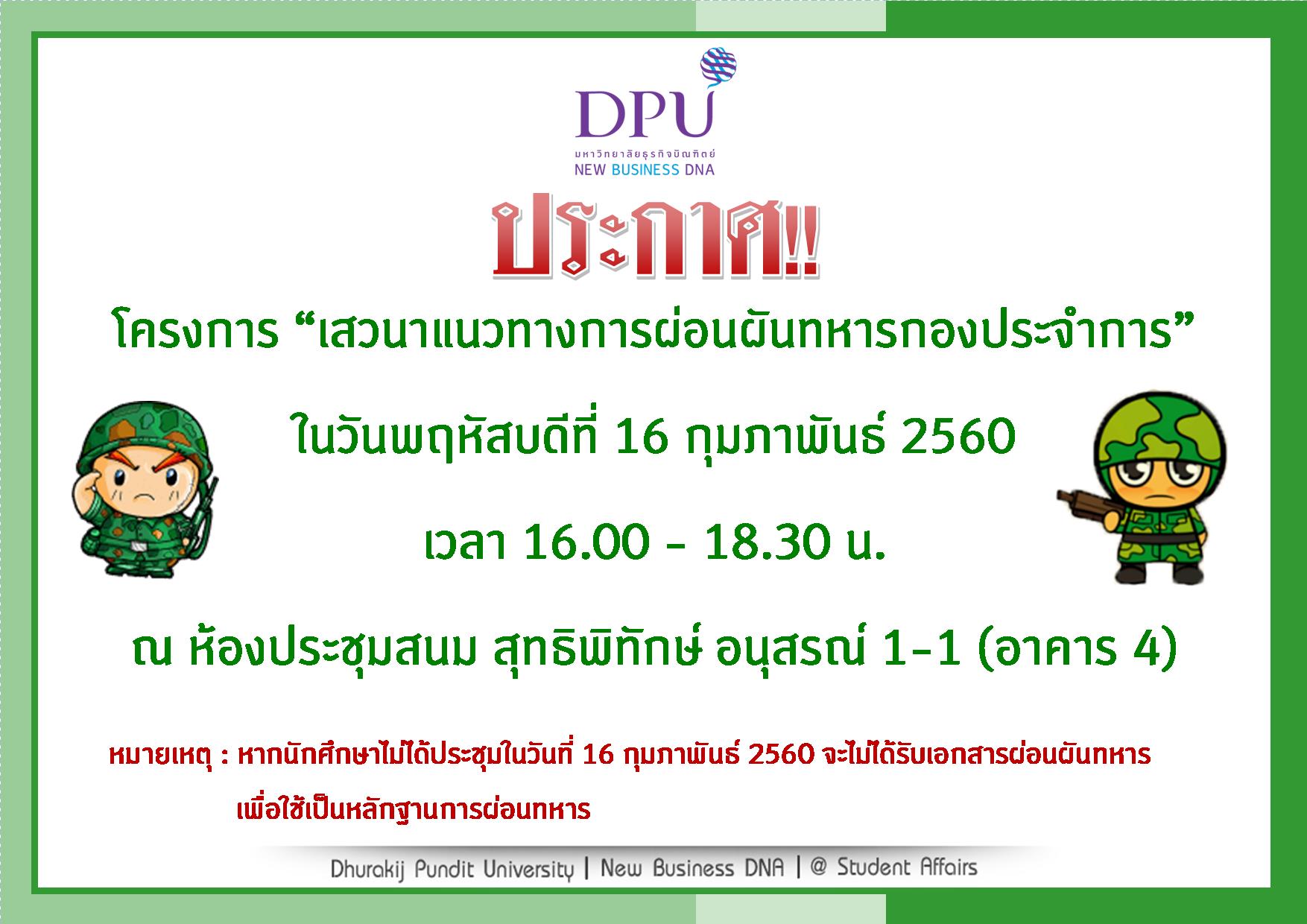 DPU
มหาวิทยาลัยธุรกิจบัณฑิตย์
NEW BUSINESS DNA

ประกาศ!!

โครงการ “เสวนาแนวทางการผ่อนผันทหารกองประจำการ”

ในวันพฤหัสบดีที่ 16 กุมภาพันธ์ 2560

เวลา 16.00 - 18.30 น.

ณ ห้องประชุมสนม สุทธิพิทักษ์ อนุสรณ์ 1-1 (อาคาร 4)

หมายเหตุ : หากนักศึกษาไม่ได้ประชุมในวันที่ 16 กุมภาพันธ์ 2560 จะไม่ได้รับเอกสารผ่อนผันทหาร เพื่อใช้เป็นหลักฐานการผ่อนทหาร

Dhurakij Pundit University | New Business DNA | @ Student Affairs